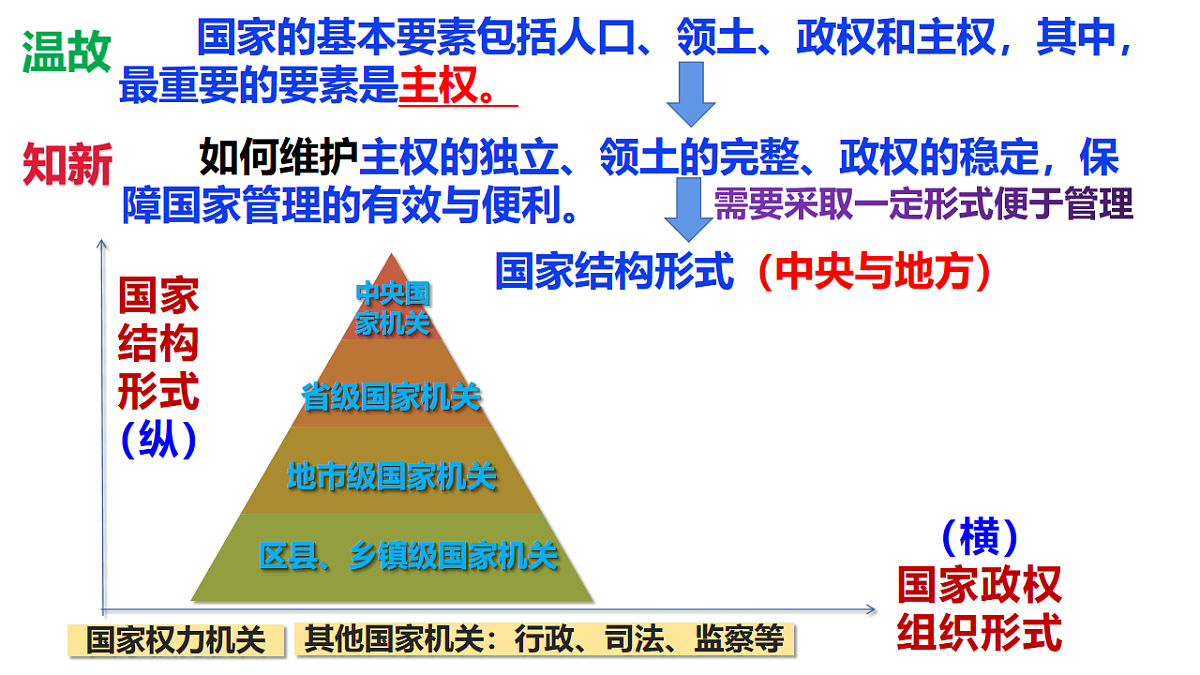 温故 国家的基本要素包括人口、领土、政权和主权，其中，最重要的要素是主权。

知新 如何维护主权的独立、领土的完整、政权的稳定，保障国家管理的有效与便利。

需要采取一定形式便于管理

国家结构形式（中央与地方）

国家结构形式（纵）

中央国家机关

省级国家机关

地市级国家机关

区县、乡镇级国家机关

（横）国家政权组织形式

国家权力机关

其他国家机关：行政、司法、监察等